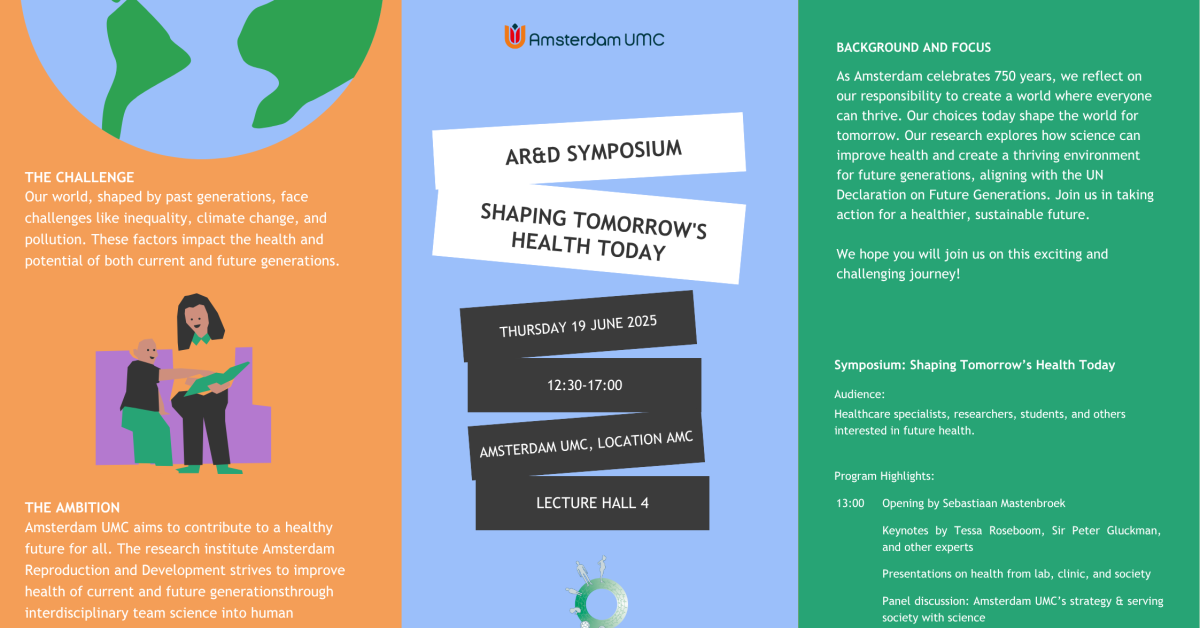 THE CHALLENGE
Our world, shaped by past generations, face challenges like inequality, climate change, and pollution. These factors impact the health and potential of both current and future generations.

THE AMBITION
Amsterdam UMC aims to contribute to a healthy future for all. The research institute Amsterdam Reproduction and Development strives to improve health of current and future generationsthrough interdisciplinary team science into human

Amsterdam UMC

AR&D SYMPOSIUM

SHAPING TOMORROW'S HEALTH TODAY

THURSDAY 19 JUNE 2025

12:30-17:00

AMSTERDAM UMC, LOCATION AMC

LECTURE HALL 4

BACKGROUND AND FOCUS
As Amsterdam celebrates 750 years, we reflect on our responsibility to create a world where everyone can thrive. Our choices today shape the world for tomorrow. Our research explores how science can improve health and create a thriving environment for future generations, aligning with the UN Declaration on Future Generations. Join us in taking action for a healthier, sustainable future.

We hope you will join us on this exciting and challenging journey!

Symposium: Shaping Tomorrow's Health Today

Audience:
Healthcare specialists, researchers, students, and others interested in future health.

Program Highlights:

13:00 Opening by Sebastiaan Mastenbroek

Keynotes by Tessa Roseboom, Sir Peter Gluckman, and other experts

Presentations on health from lab, clinic, and society

Panel discussion: Amsterdam UMC's strategy & serving society with science